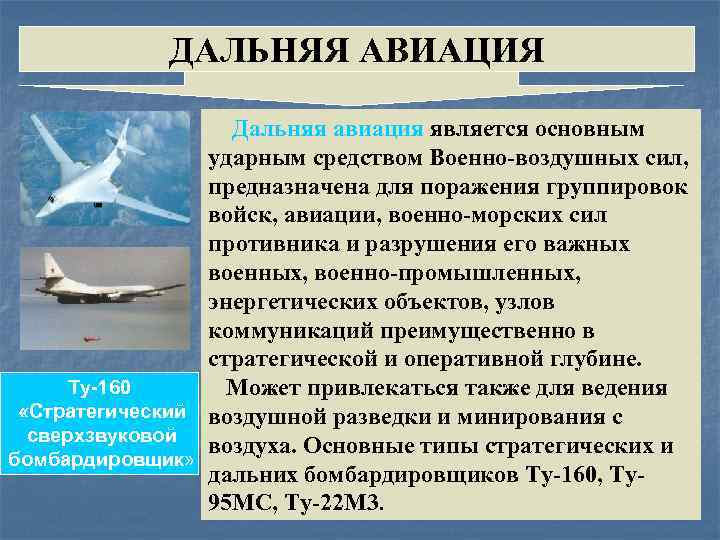 ДАЛЬНЯЯ АВИАЦИЯ

Дальняя авиация является основным ударным средством Военно-воздушных сил, предназначена для поражения группировок войск, авиации, военно-морских сил противника и разрушения его важных военных, военно-промышленных, энергетических объектов, узлов коммуникаций преимущественно в стратегической и оперативной глубине.

Может привлекаться также для ведения воздушной разведки и минирования с воздуха. Основные типы стратегических и дальних бомбардировщиков Ту-160, Ту-95МС, Ту-22М3.

Ту-160 «Стратегический сверхзвуковой бомбардировщик»